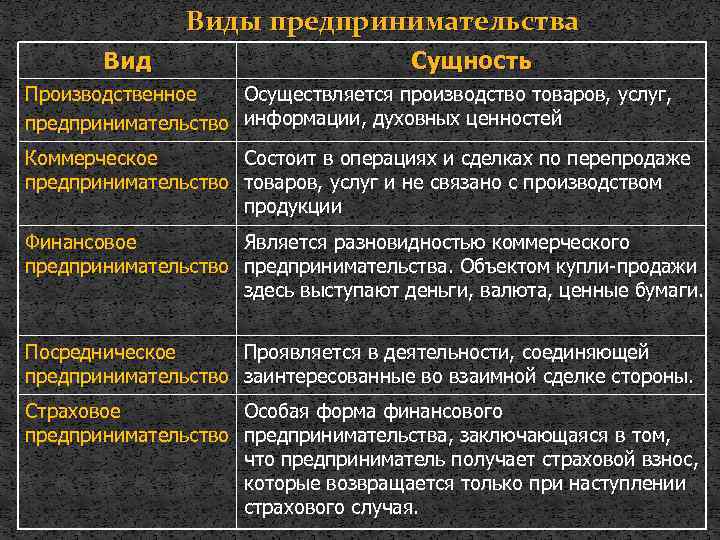 Виды предпринимательства

| Вид | Сущность |
|---|---|
| Производственное предпринимательство | Осуществляется производство товаров, услуг, информации, духовных ценностей |
| Коммерческое предпринимательство | Состоит в операциях и сделках по перепродаже товаров, услуг и не связано с производством продукции |
| Финансовое предпринимательство | Является разновидностью коммерческого предпринимательства. Объектом купли-продажи здесь выступают деньги, валюта, ценные бумаги. |
| Посредническое предпринимательство | Проявляется в деятельности, соединяющей заинтересованные во взаимной сделке стороны. |
| Страховое предпринимательство | Особая форма финансового предпринимательства, заключающаяся в том, что предприниматель получает страховой взнос, которые возвращается только при наступлении страхового случая. |